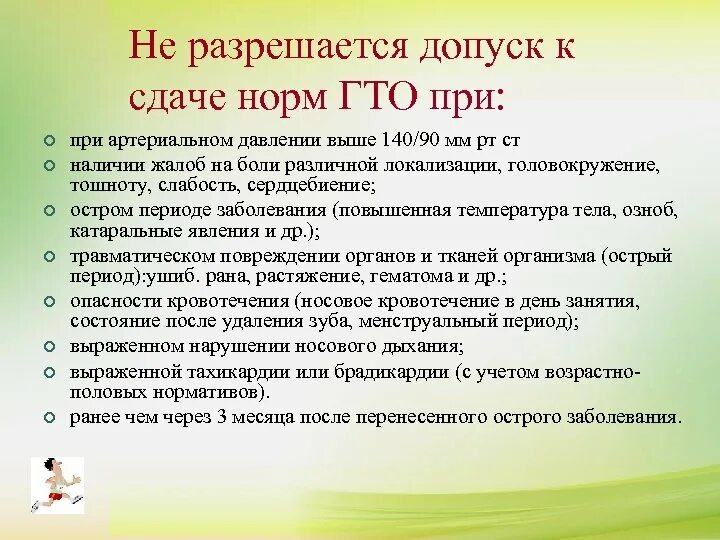 Не разрешается допуск к сдаче норм ГТО при:

при артериальном давлении выше 140/90 мм рт ст

наличии жалоб на боли различной локализации, головокружение, тошноту, слабость, сердцебиение;

остром периоде заболевания (повышенная температура тела, озноб, катаральные явления и др.);

травматическом повреждении органов и тканей организма (острый период):ушиб. рана, растяжение, гематома и др.;

опасности кровотечения (носовое кровотечение в день занятия, состояние после удаления зуба, менструальный период);

выраженном нарушении носового дыхания;

выраженной тахикардии или брадикардии (с учетом возрастно-половых нормативов).

ранее чем через 3 месяца после перенесенного острого заболевания.